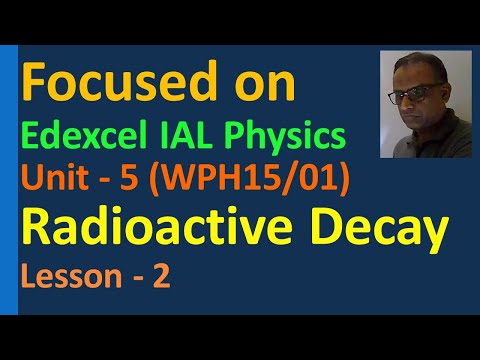 Focused on
Edexcel IAL Physics
Unit - 5 (WPH15/01)
Radioactive Decay
Lesson - 2